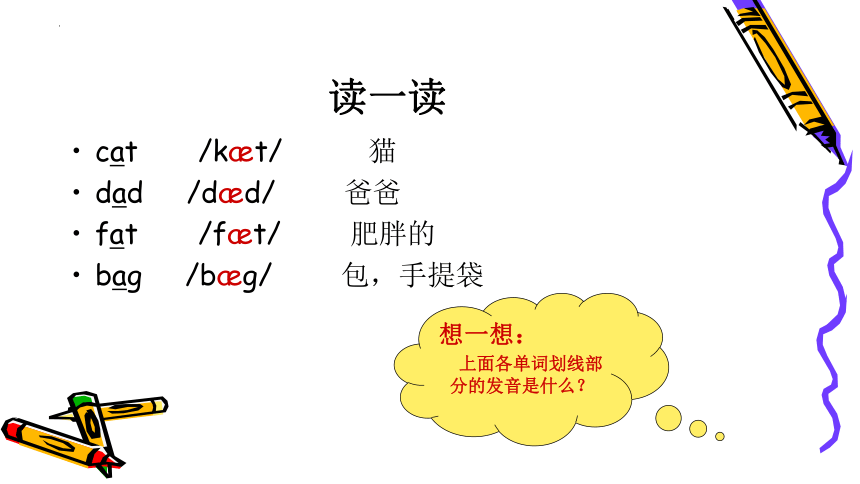 读一读

• cat /kæt/ 猫
• dad /dæd/ 爸爸
• fat /fæt/ 肥胖的
• bag /bæg/ 包，手提袋

想一想：
上面各单词划线部分的发音是什么？